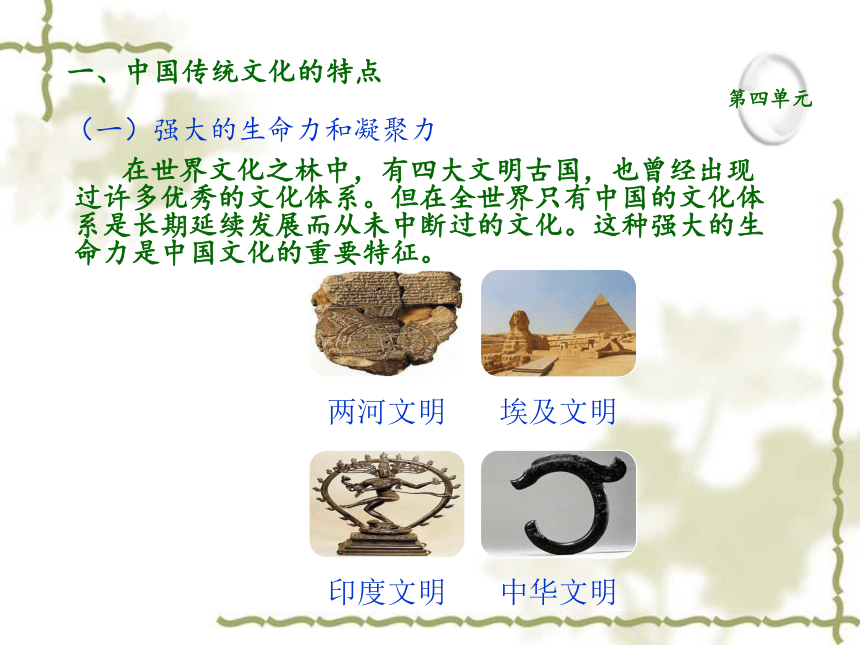 一、中国传统文化的特点

第四单元

（一）强大的生命力和凝聚力

在世界文化之林中，有四大文明古国，也曾经出现过许多优秀的文化体系。但在全世界只有中国的文化体系是长期延续发展而从未中断过的文化。这种强大的生命力是中国文化的重要特征。

两河文明

埃及文明

印度文明

中华文明